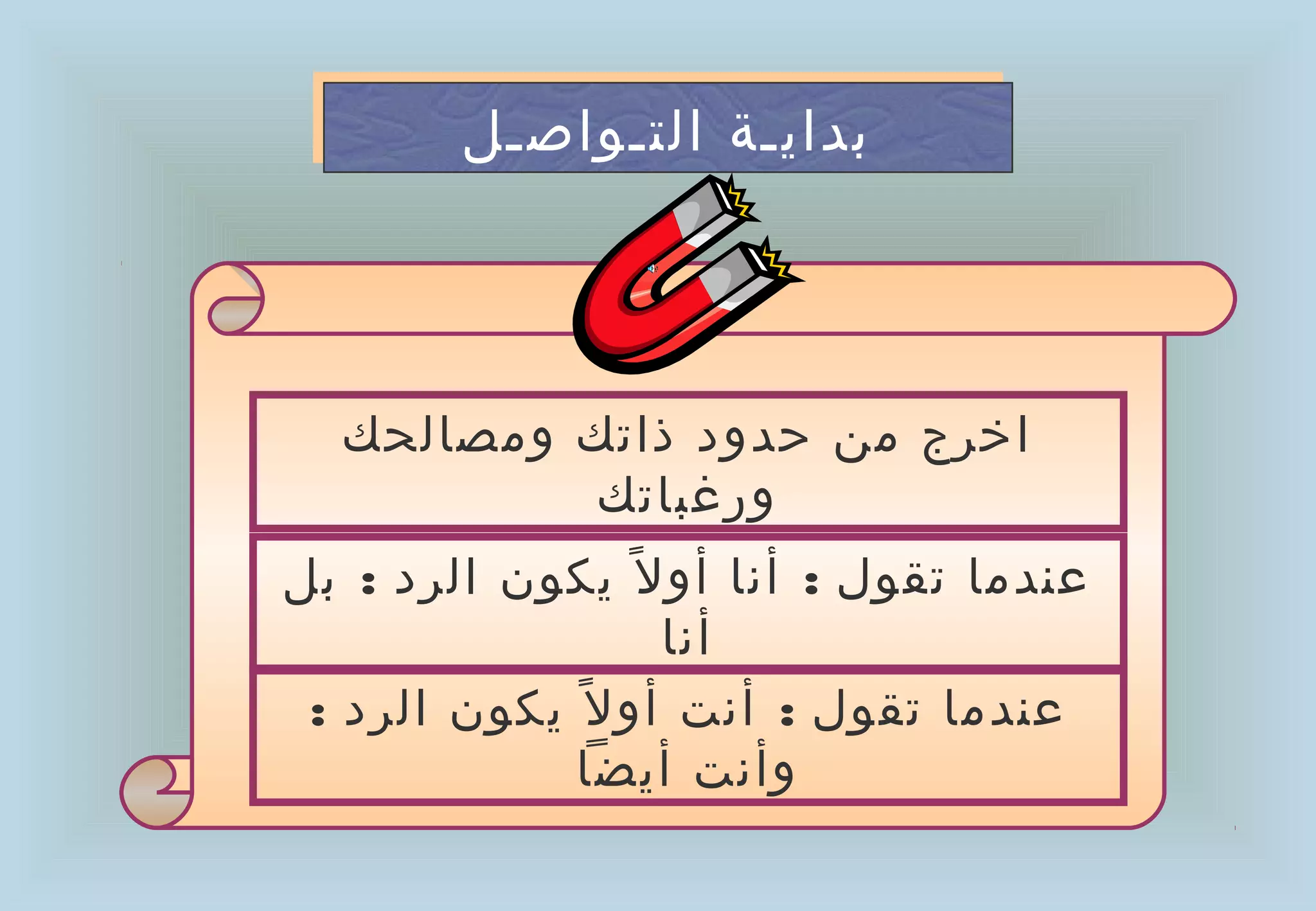 بدايـة التـواصـل

اخرج من حدود ذاتك ومصالحك ورغباتك

عندما تقول : أنا أولاً يكون الرد : بل أنا

عندما تقول : أنت أولاً يكون الرد : وأنت أيضاً